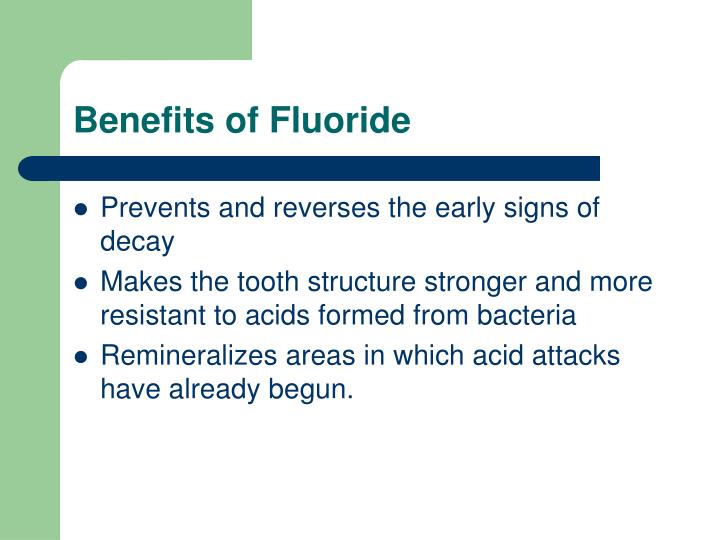 Benefits of Fluoride

- Prevents and reverses the early signs of decay
- Makes the tooth structure stronger and more resistant to acids formed from bacteria
- Remineralizes areas in which acid attacks have already begun.